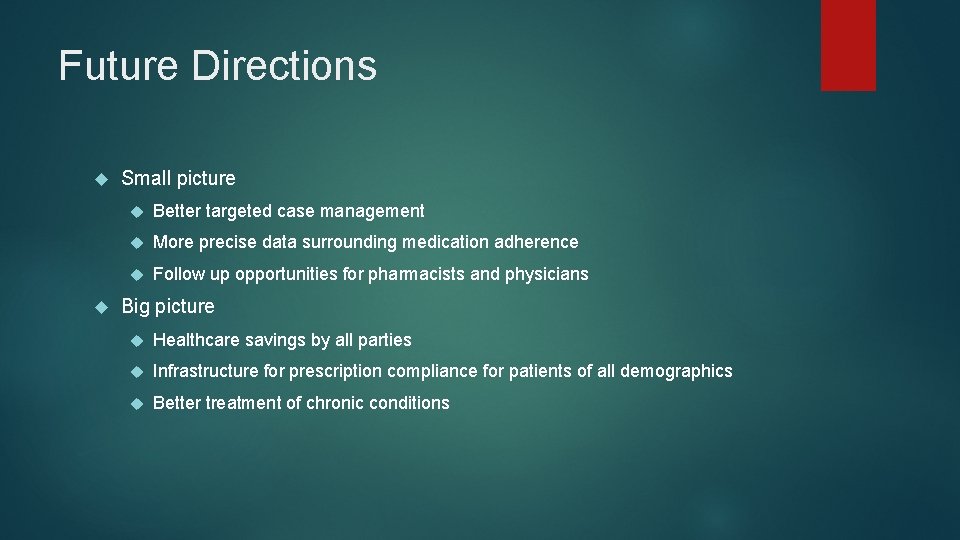 Future Directions

Small picture

Better targeted case management

More precise data surrounding medication adherence

Follow up opportunities for pharmacists and physicians

Big picture

Healthcare savings by all parties

Infrastructure for prescription compliance for patients of all demographics

Better treatment of chronic conditions